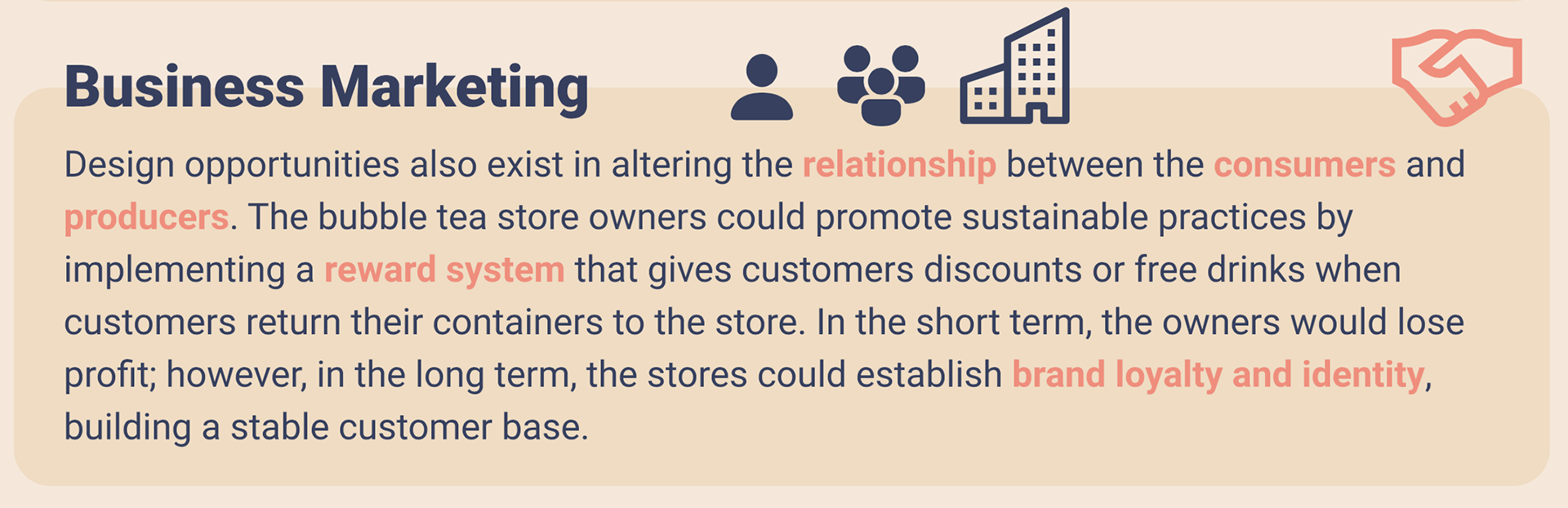 Business Marketing

Design opportunities also exist in altering the relationship between the consumers and producers. The bubble tea store owners could promote sustainable practices by implementing a reward system that gives customers discounts or free drinks when customers return their containers to the store. In the short term, the owners would lose profit; however, in the long term, the stores could establish brand loyalty and identity, building a stable customer base.